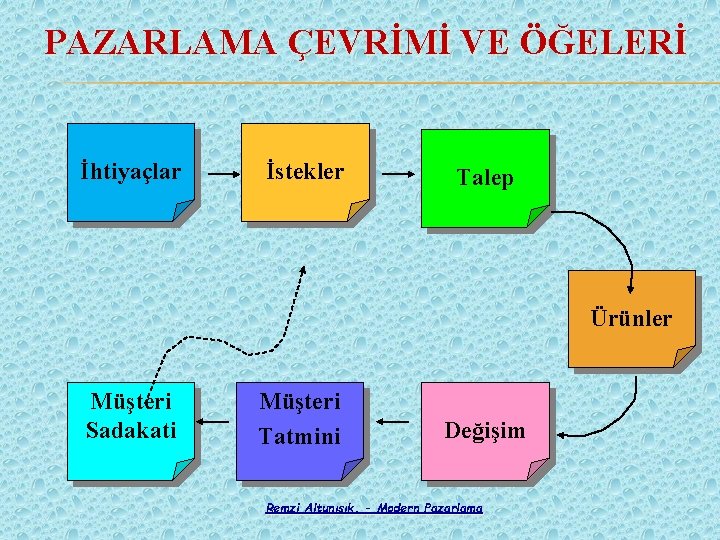 PAZARLAMA ÇEVRİMİ VE ÖĞELERİ

İhtiyaçlar

İstekler

Talep

Ürünler

Değişim

Müşteri Tatmini

Müşteri Sadakati

Remzi Altunışık. - Modern Pazarlama